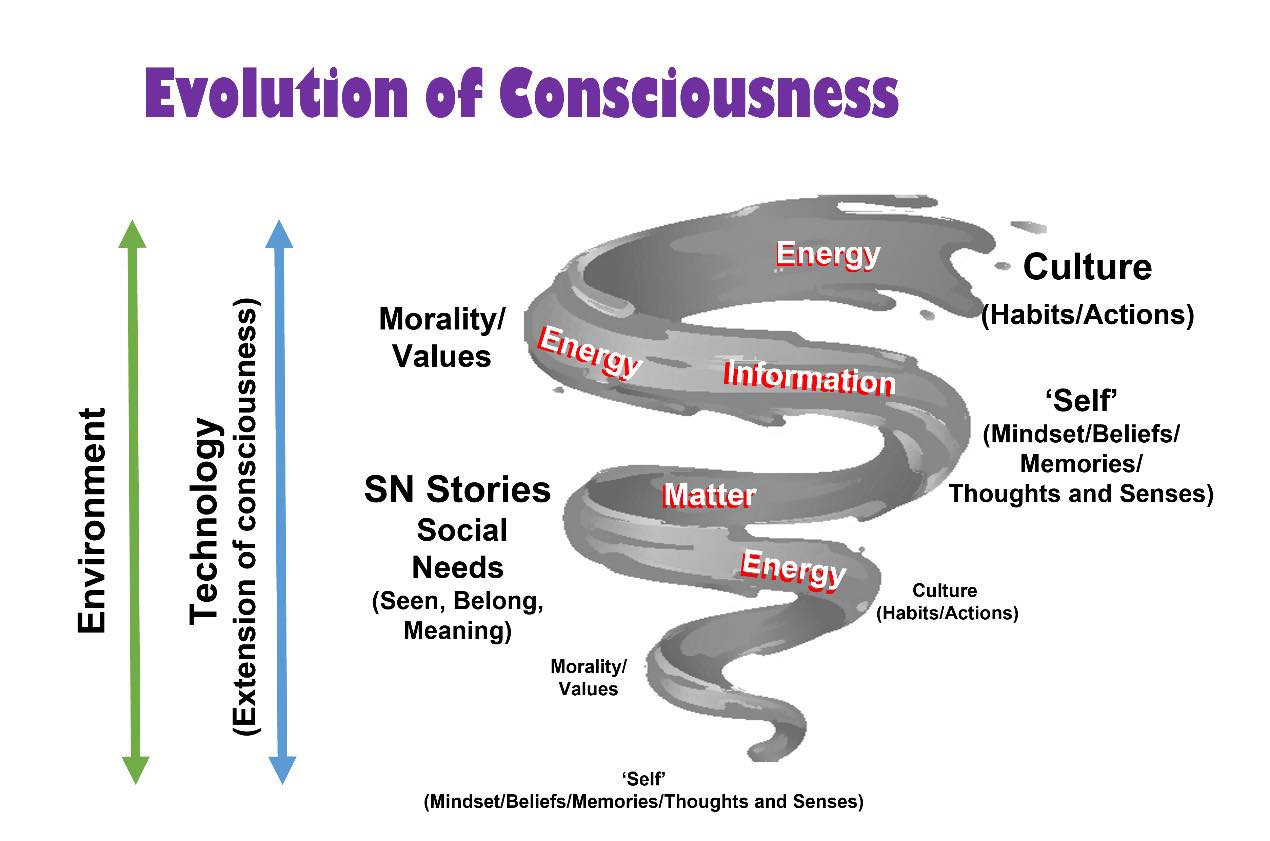 Evolution of Consciousness

Environment

Technology (Extension of consciousness)

Energy

Culture (Habits/Actions)

Morality/ Values

Energy

Information

'Self' (Mindset/Beliefs/ Memories/ Thoughts and Senses)

SN Stories Social Needs (Seen, Belong, Meaning)

Matter

Energy

Culture (Habits/Actions)

Morality/ Values

'Self' (Mindset/Beliefs/Memories/Thoughts and Senses)